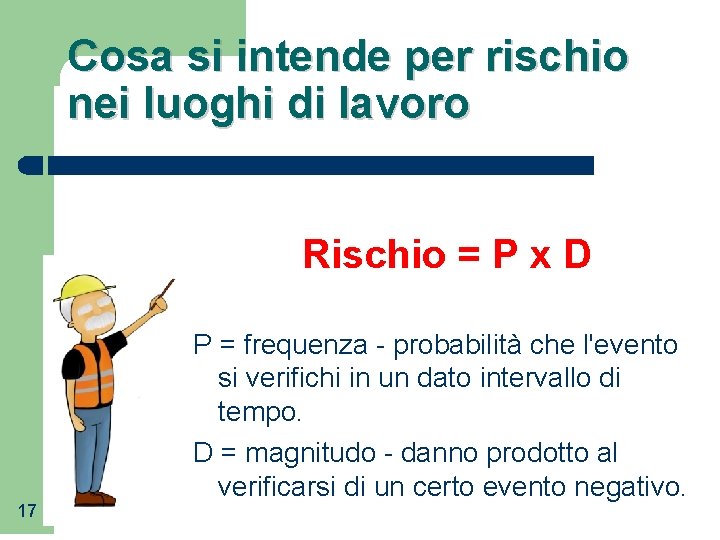 Cosa si intende per rischio nei luoghi di lavoro

Rischio = P x D

P = frequenza - probabilità che l'evento si verifichi in un dato intervallo di tempo.

D = magnitudo - danno prodotto al verificarsi di un certo evento negativo.

17